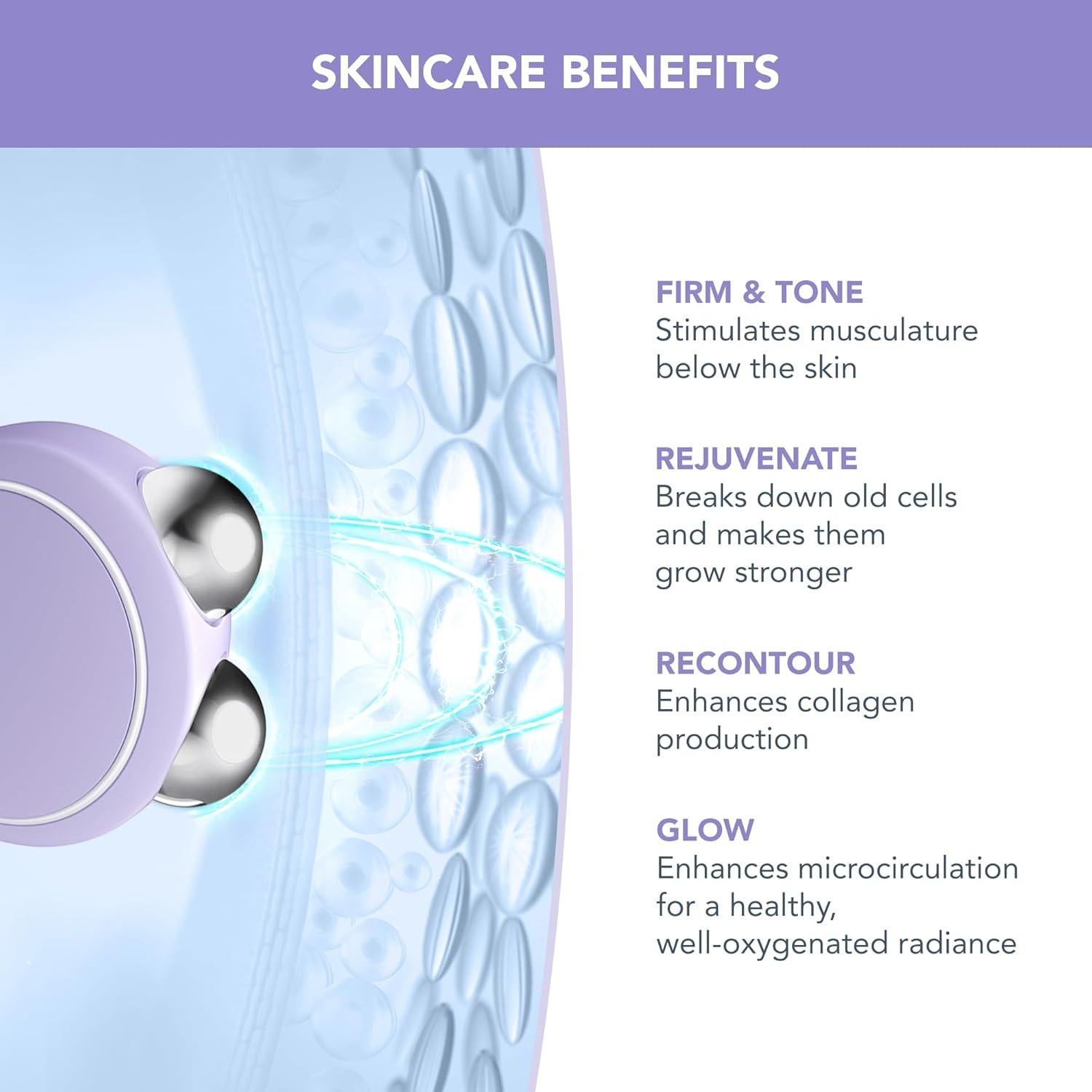 SKINCARE BENEFITS

FIRM & TONE
Stimulates musculature below the skin

REJUVENATE
Breaks down old cells and makes them grow stronger

RECONTOUR
Enhances collagen production

GLOW
Enhances microcirculation for a healthy, well-oxygenated radiance